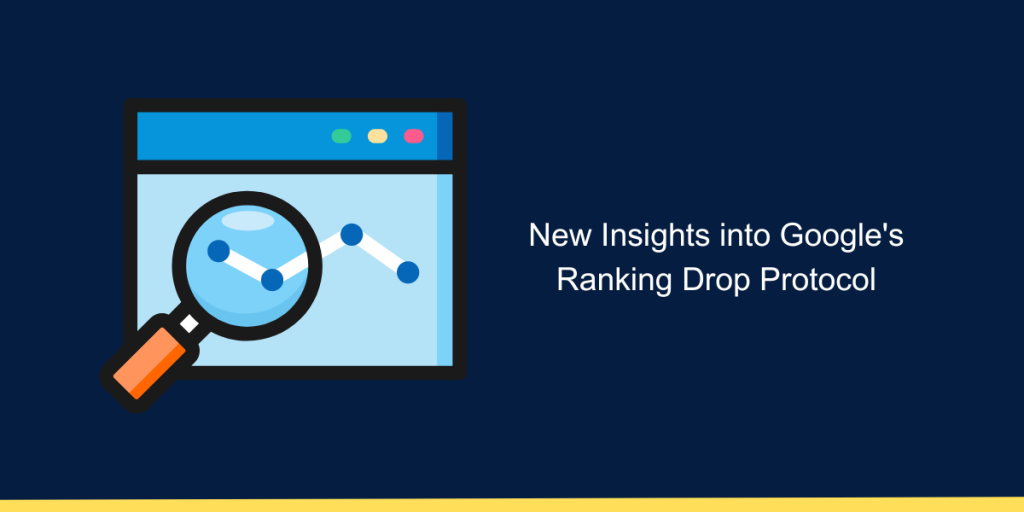 New Insights into Google's Ranking Drop Protocol